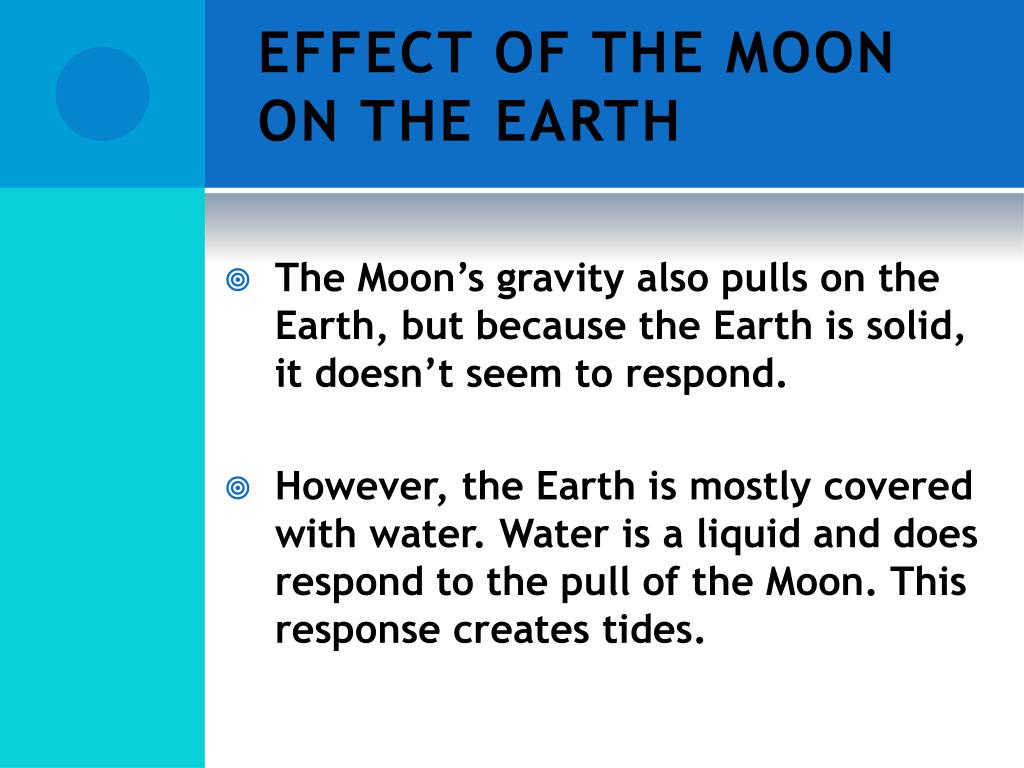 EFFECT OF THE MOON ON THE EARTH

The Moon’s gravity also pulls on the Earth, but because the Earth is solid, it doesn’t seem to respond.

However, the Earth is mostly covered with water. Water is a liquid and does respond to the pull of the Moon. This response creates tides.